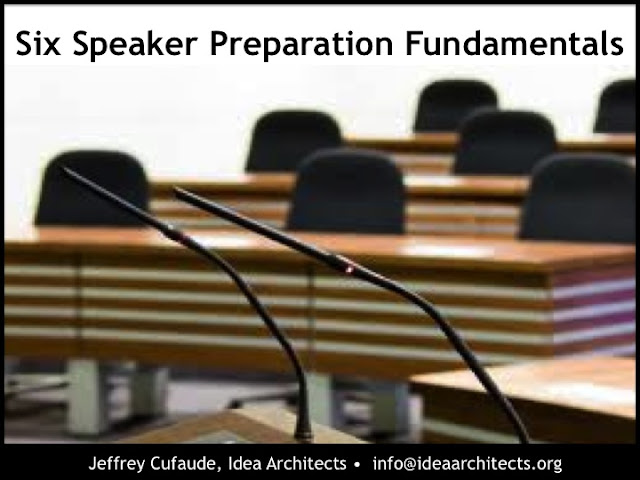 Six Speaker Preparation Fundamentals

Jeffrey Cufaude, Idea Architects • info@ideaarchitects.org